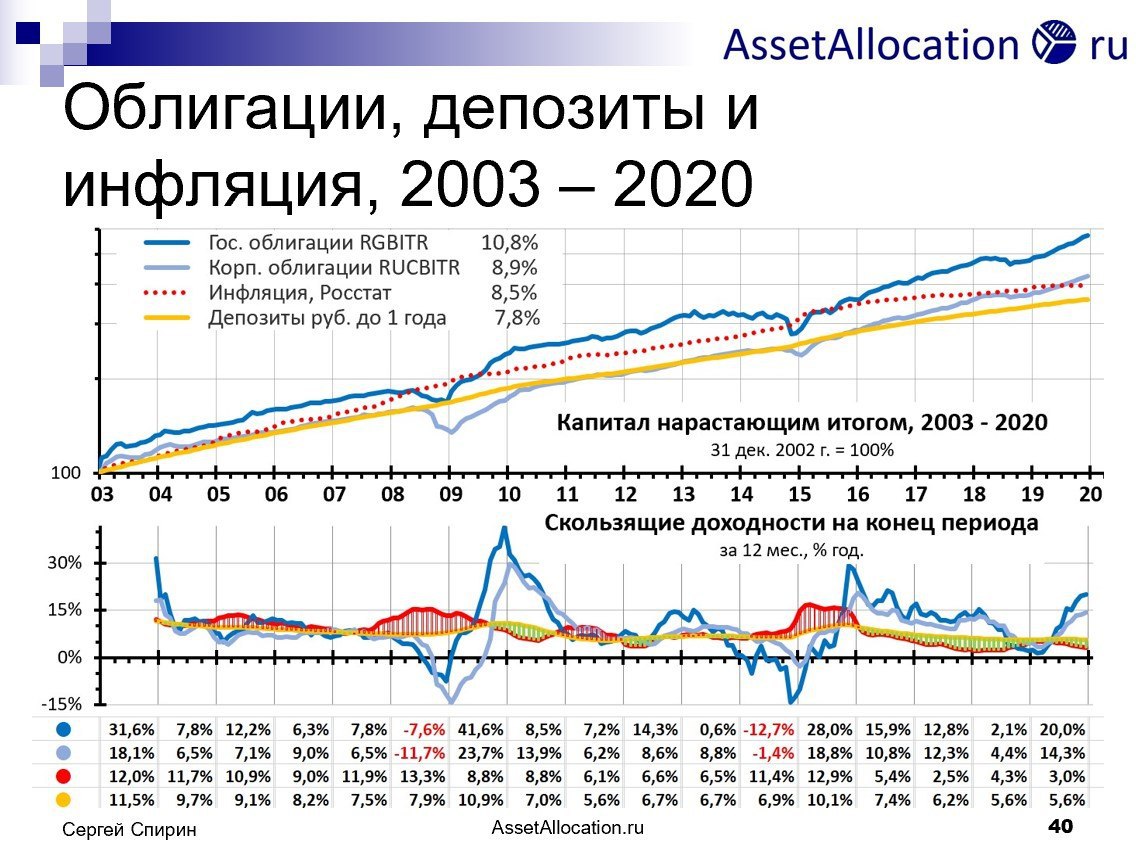 AssetAllocation ru

Облигации, депозиты и инфляция, 2003 – 2020

Гос. облигации RGBITR 10,8%
Корп. облигации RUCBITR 8,9%
Инфляция, Росстат 8,5%
Депозиты руб. до 1 года 7,8%

Капитал нарастающим итогом, 2003 - 2020
31 дек. 2002 г. = 100%

100

03 04 05 06 07 08 09 10 11 12 13 14 15 16 17 18 19 20

Скользящие доходности на конец периода
за 12 мес., % год.

30%
15%
0%
-15%

| | | | | | | | | | | | | | | | | |
|---|---|---|---|---|---|---|---|---|---|---|---|---|---|---|---|---|
| 31,6% | 7,8% | 12,2% | 6,3% | 7,8% | -7,6% | 41,6% | 8,5% | 7,2% | 14,3% | 0,6% | -12,7% | 28,0% | 15,9% | 12,8% | 2,1% | 20,0% |
| 18,1% | 6,5% | 7,1% | 9,0% | 6,5% | -11,7% | 23,7% | 13,9% | 6,2% | 8,6% | 8,8% | -1,4% | 18,8% | 10,8% | 12,3% | 4,4% | 14,3% |
| 12,0% | 11,7% | 10,9% | 9,0% | 11,9% | 13,3% | 8,8% | 8,8% | 6,1% | 6,6% | 6,5% | 11,4% | 12,9% | 5,4% | 2,5% | 4,3% | 3,0% |
| 11,5% | 9,7% | 9,1% | 8,2% | 7,5% | 7,9% | 10,9% | 7,0% | 5,6% | 6,7% | 6,7% | 6,9% | 10,1% | 7,4% | 6,2% | 5,6% | 5,6% |

Сергей Спирин
AssetAllocation.ru
40